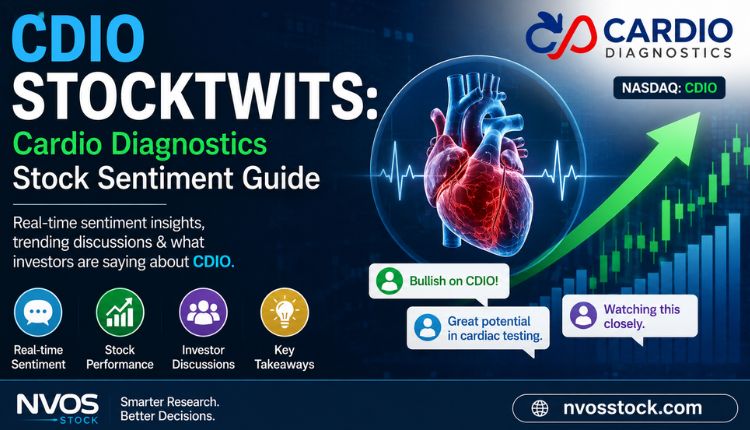 CDIO STOCKTWITS:
Cardio Diagnostics
Stock Sentiment Guide

Real-time sentiment insights, trending discussions & what investors are saying about CDIO.

Real-time Sentiment
Stock Performance
Investor Discussions
Key Takeaways

CARDIO DIAGNOSTICS

NASDAQ: CDIO

Bullish on CDIO!

Great potential in cardiac testing.

Watching this closely.

NVOS STOCK
Smarter Research. Better Decisions.

nvosstock.com